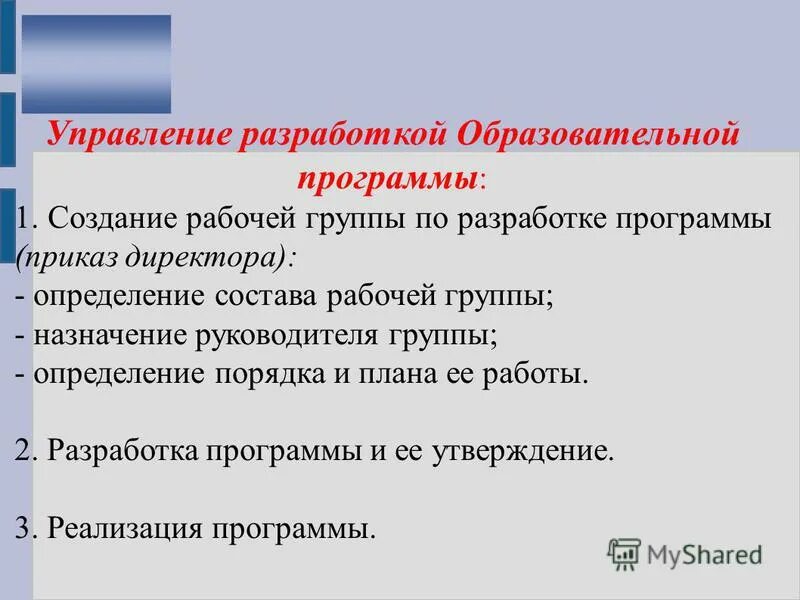 Управление разработкой Образовательной программы:

1. Создание рабочей группы по разработке программы (приказ директора):
- определение состава рабочей группы;
- назначение руководителя группы;
- определение порядка и плана ее работы.

2. Разработка программы и ее утверждение.

3. Реализация программы.

MyShared